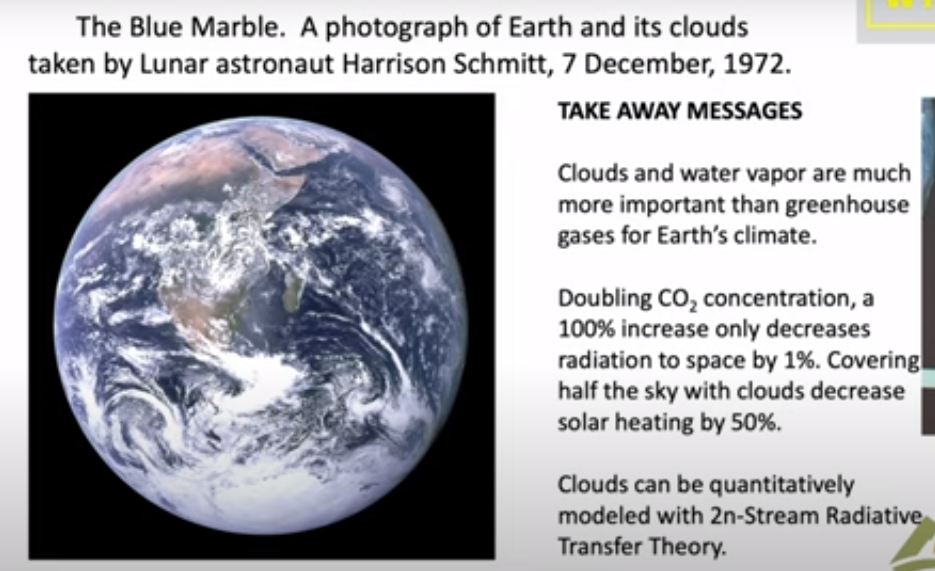 The Blue Marble. A photograph of Earth and its clouds taken by Lunar astronaut Harrison Schmitt, 7 December, 1972.

TAKE AWAY MESSAGES

Clouds and water vapor are much more important than greenhouse gases for Earth's climate.

Doubling $CO_2$ concentration, a 100% increase only decreases radiation to space by 1%. Covering half the sky with clouds decrease solar heating by 50%.

Clouds can be quantitatively modeled with 2n-Stream Radiative Transfer Theory.